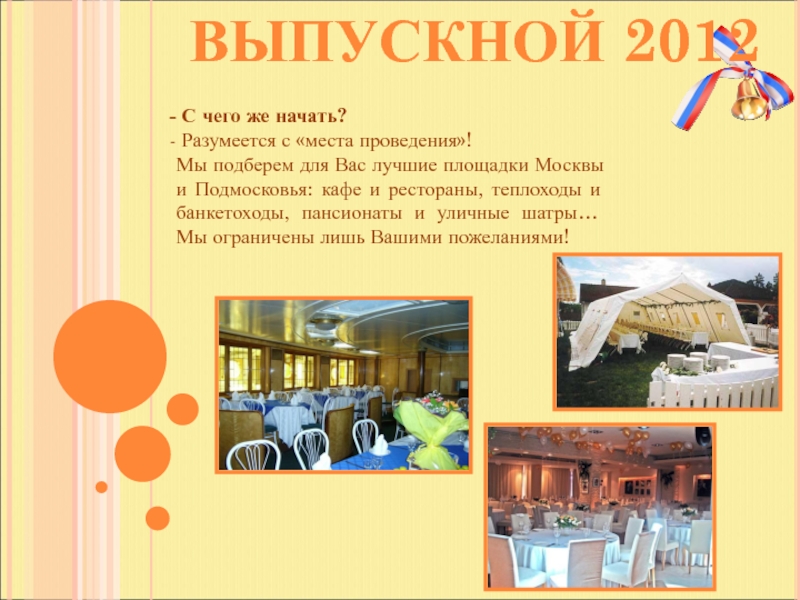 ВЫПУСКНОЙ 2012

- С чего же начать?
- Разумеется с «места проведения»!
Мы подберем для Вас лучшие площадки Москвы и Подмосковья: кафе и рестораны, теплоходы и банкетоходы, пансионаты и уличные шатры… Мы ограничены лишь Вашими пожеланиями!